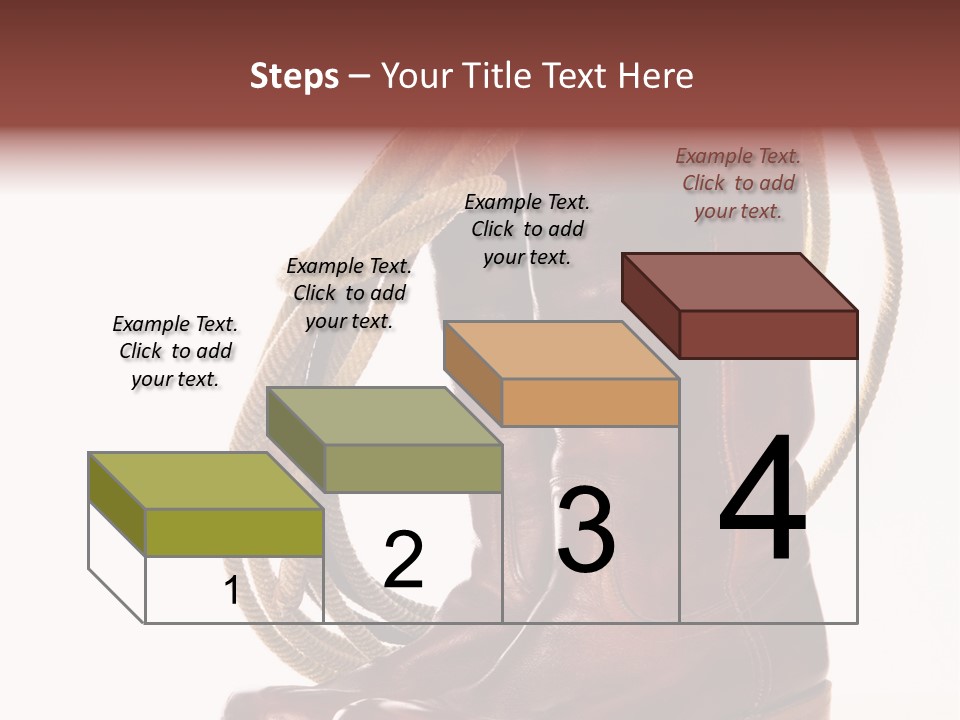 Steps – Your Title Text Here

Example Text. Click to add your text.

Example Text. Click to add your text.

Example Text. Click to add your text.

Example Text. Click to add your text.

1

2

3

4